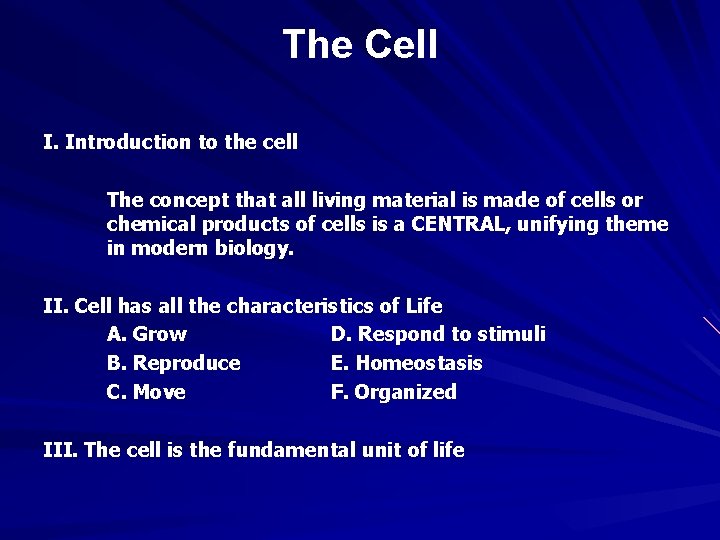 The Cell

I. Introduction to the cell

The concept that all living material is made of cells or chemical products of cells is a CENTRAL, unifying theme in modern biology.

II. Cell has all the characteristics of Life

A. Grow
B. Reproduce
C. Move

D. Respond to stimuli
E. Homeostasis
F. Organized

III. The cell is the fundamental unit of life